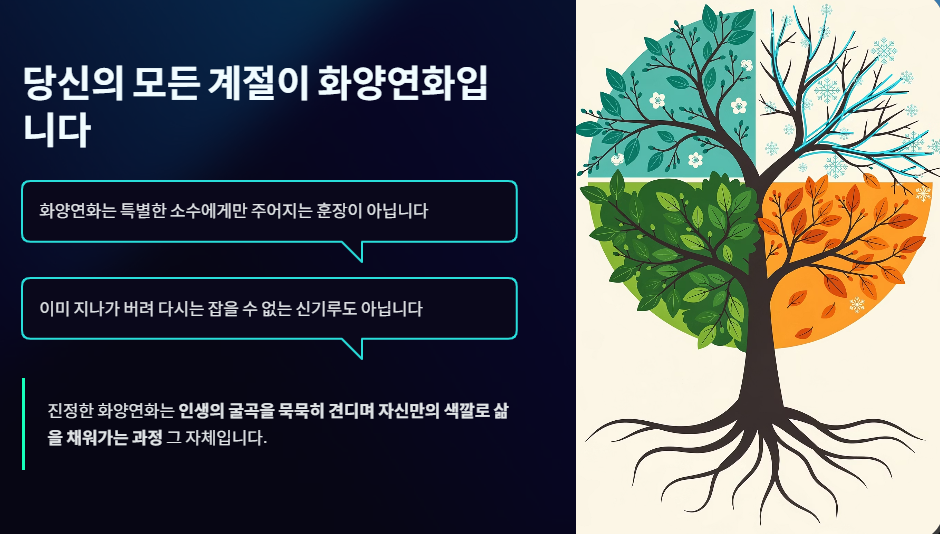 당신의 모든 계절이 화양연화입니다

화양연화는 특별한 소수에게만 주어지는 훈장이 아닙니다

이미 지나가 버려 다시는 잡을 수 없는 신기루도 아닙니다

진정한 화양연화는 인생의 굴곡을 묵묵히 견디며 자신만의 색깔로 삶을 채워가는 과정 그 자체입니다.